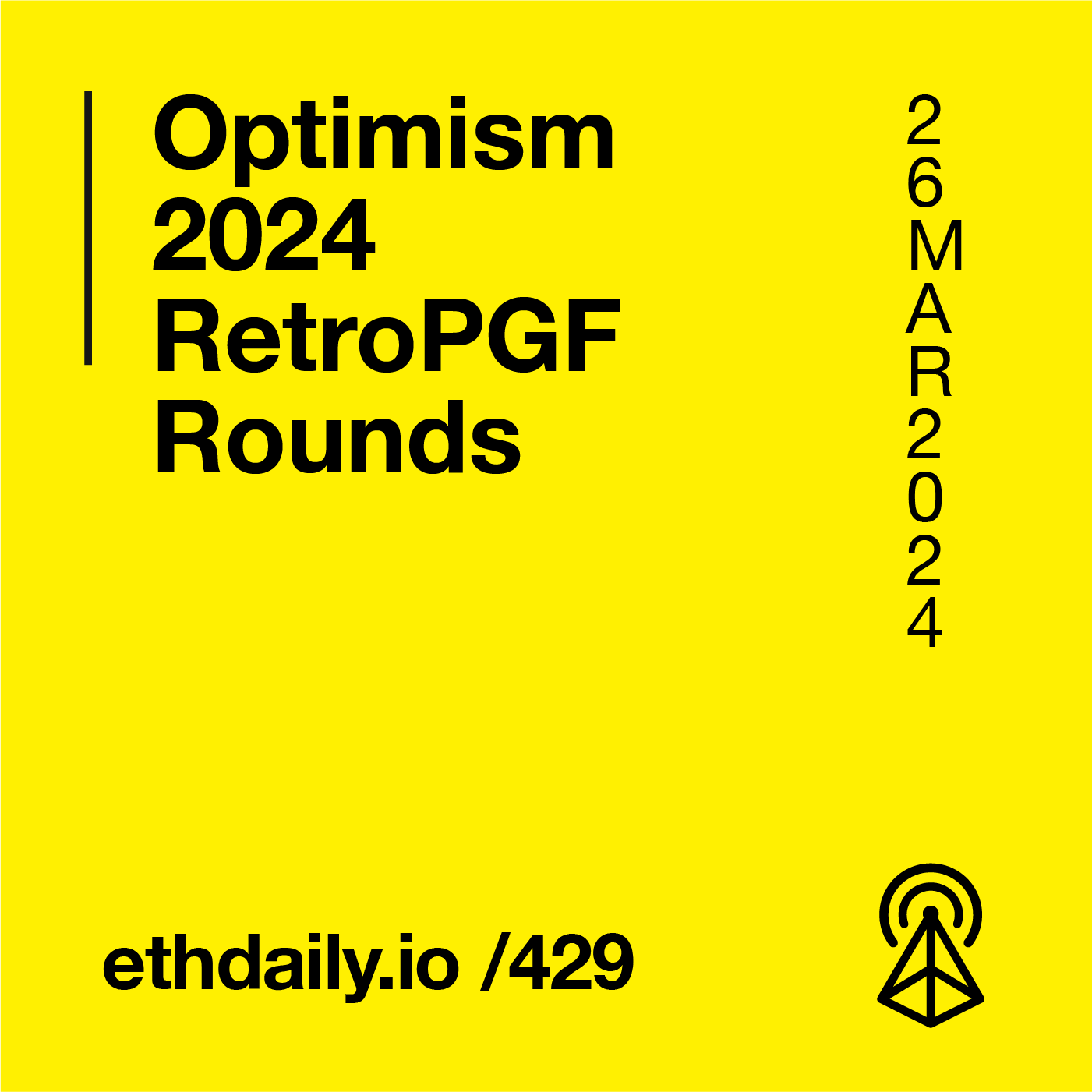 Optimism 2024 RetroPGF Rounds

26MAR2024

ethdaily.io /429